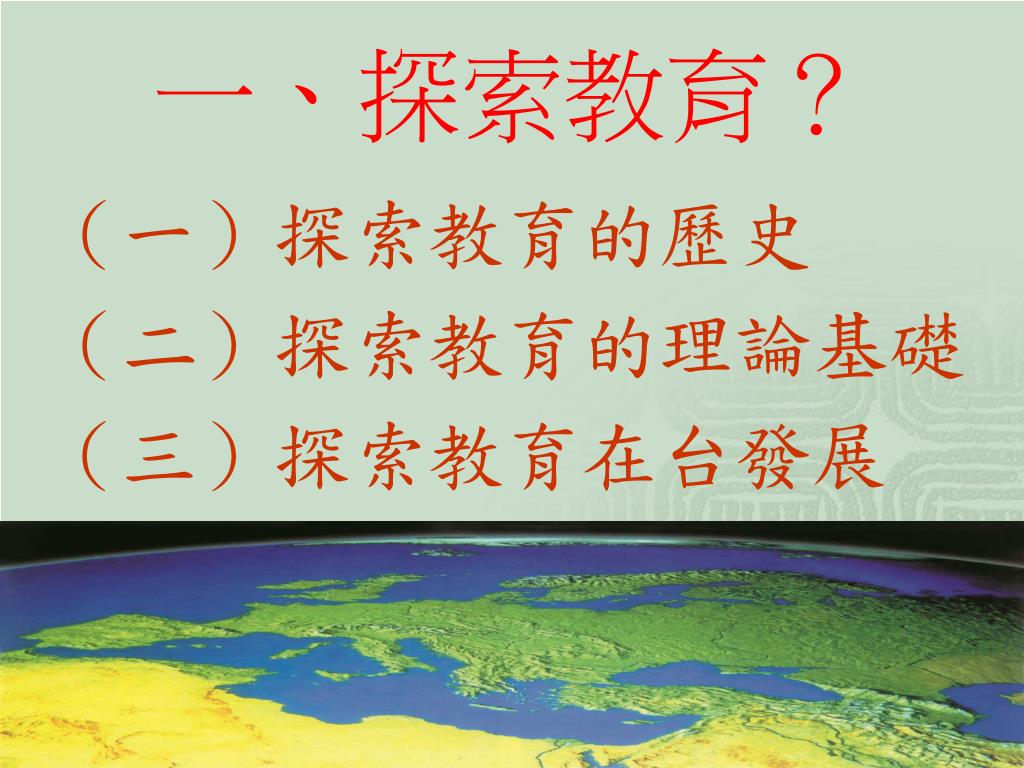 一、探索教育？

（一）探索教育的歷史

（二）探索教育的理論基礎

（三）探索教育在台發展